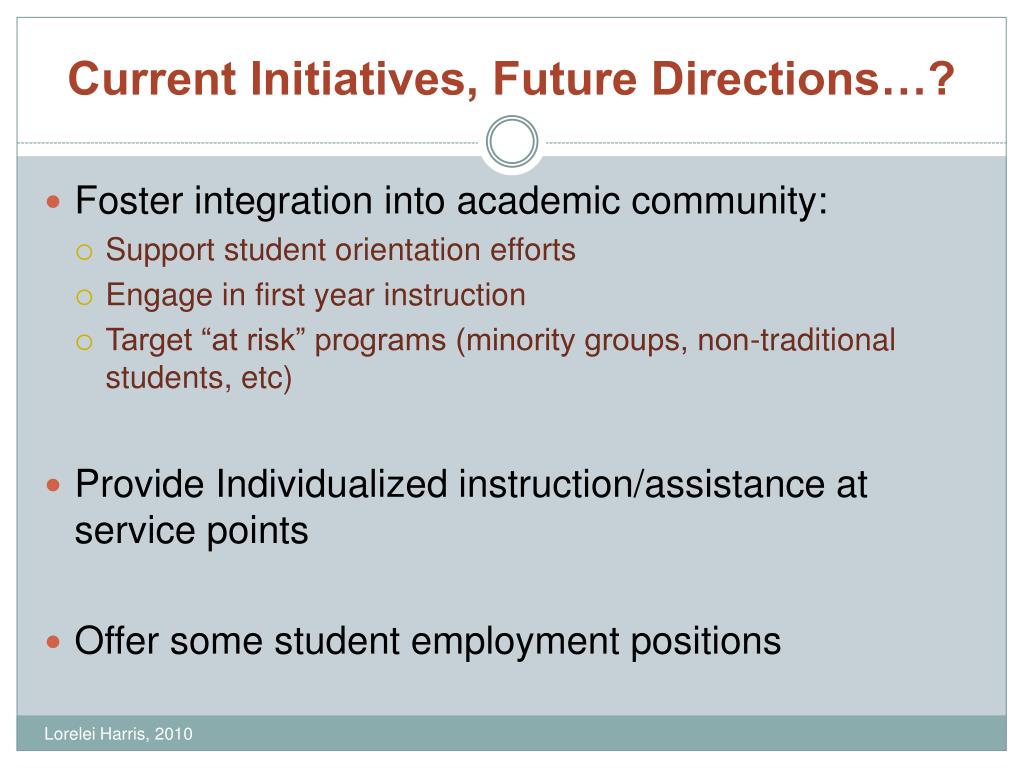 Current Initiatives, Future Directions…?

Foster integration into academic community:
Support student orientation efforts
Engage in first year instruction
Target “at risk” programs (minority groups, non-traditional students, etc)

Provide Individualized instruction/assistance at service points

Offer some student employment positions

Lorelei Harris, 2010